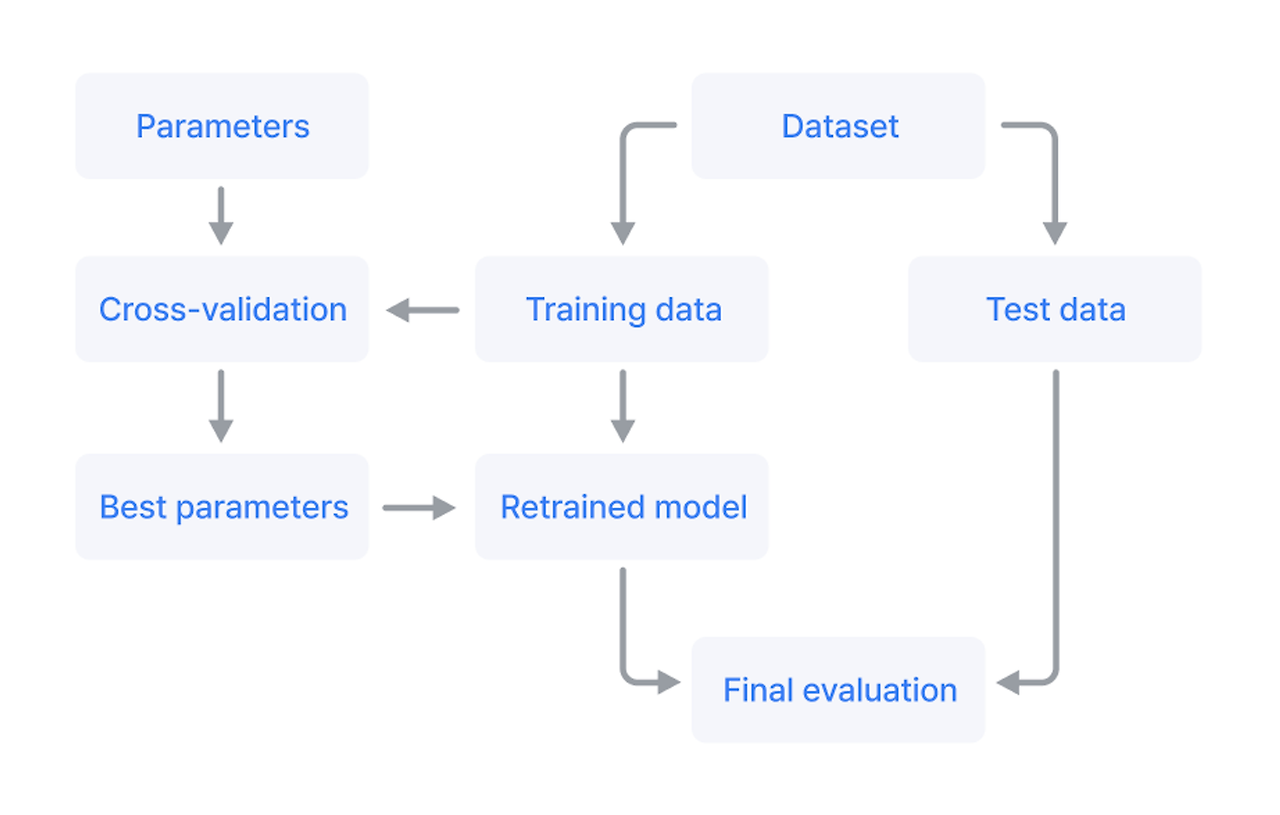 Parameters

Dataset

Cross-validation

Training data

Test data

Best parameters

Retrained model

Final evaluation